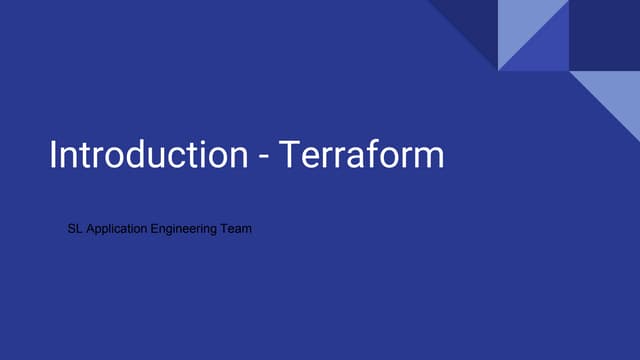 Introduction - Terraform

SL Application Engineering Team